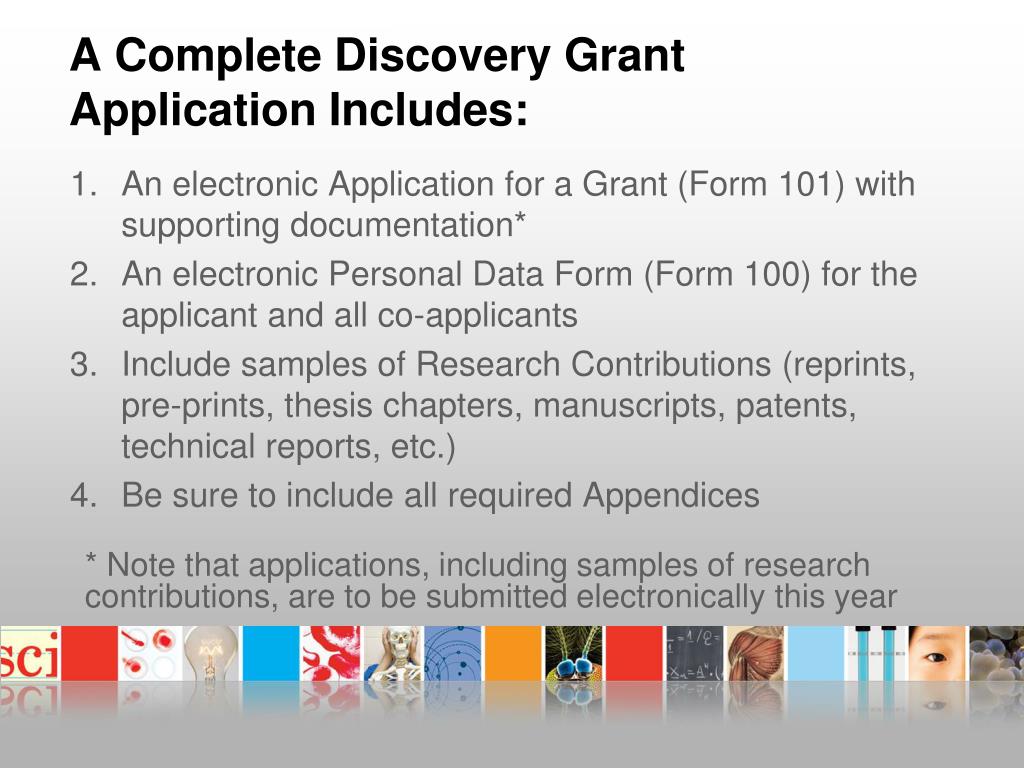 A Complete Discovery Grant Application Includes:

1. An electronic Application for a Grant (Form 101) with supporting documentation*
2. An electronic Personal Data Form (Form 100) for the applicant and all co-applicants
3. Include samples of Research Contributions (reprints, pre-prints, thesis chapters, manuscripts, patents, technical reports, etc.)
4. Be sure to include all required Appendices

* Note that applications, including samples of research contributions, are to be submitted electronically this year

sci